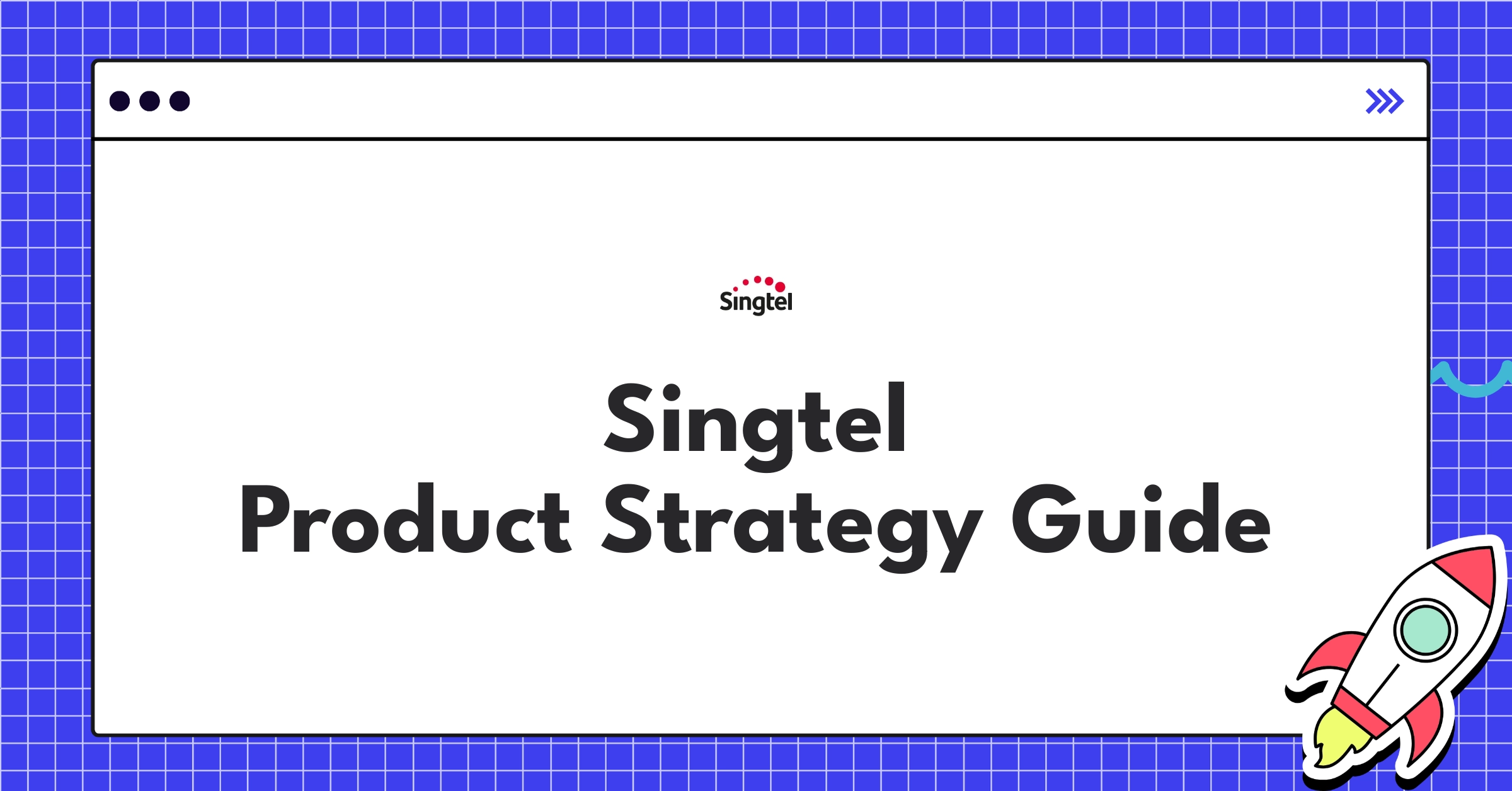 Singtel

Singtel
Product Strategy Guide